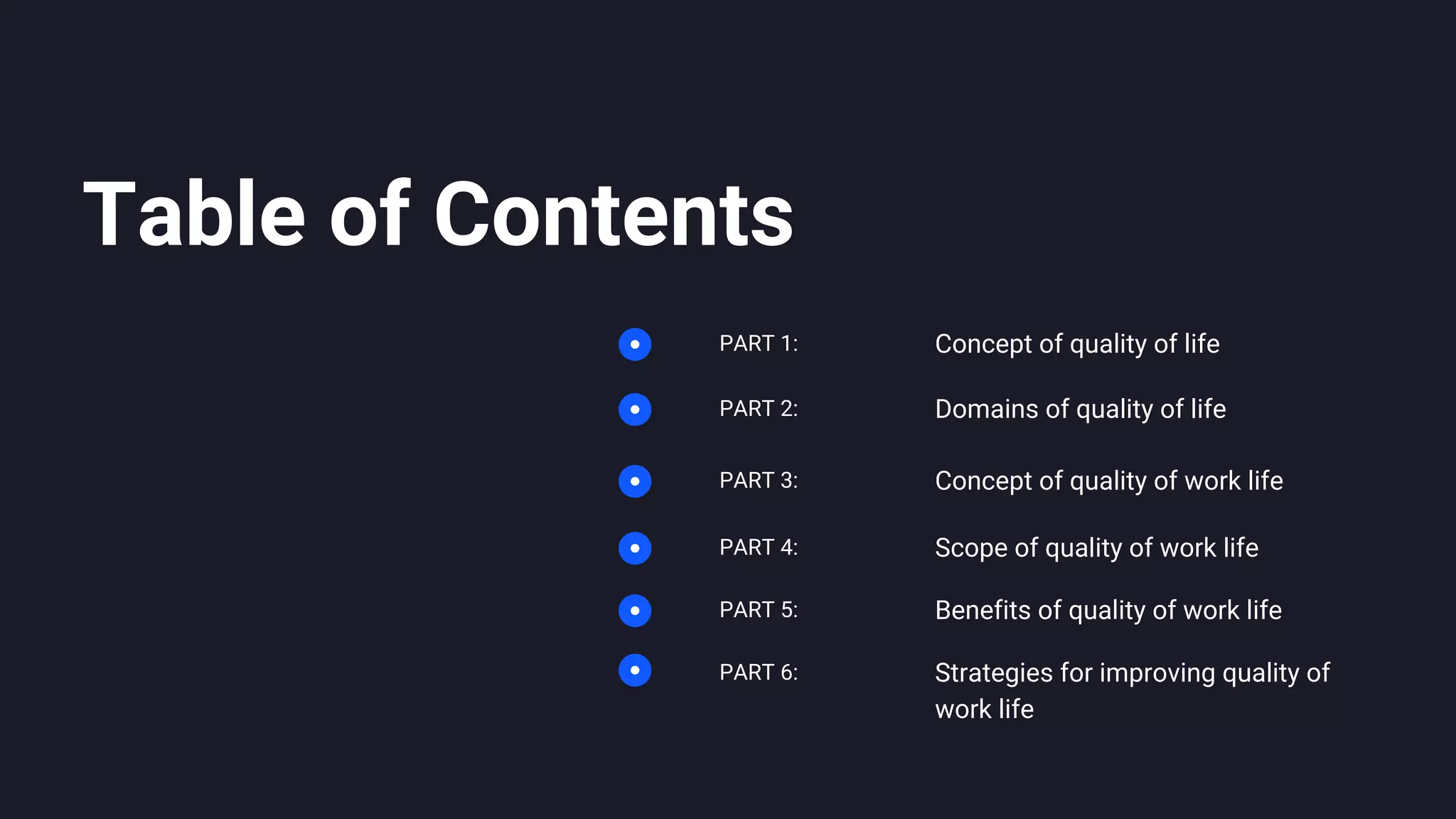 Table of Contents

PART 1: Concept of quality of life

PART 2: Domains of quality of life

PART 3: Concept of quality of work life

PART 4: Scope of quality of work life

PART 5: Benefits of quality of work life

PART 6: Strategies for improving quality of work life